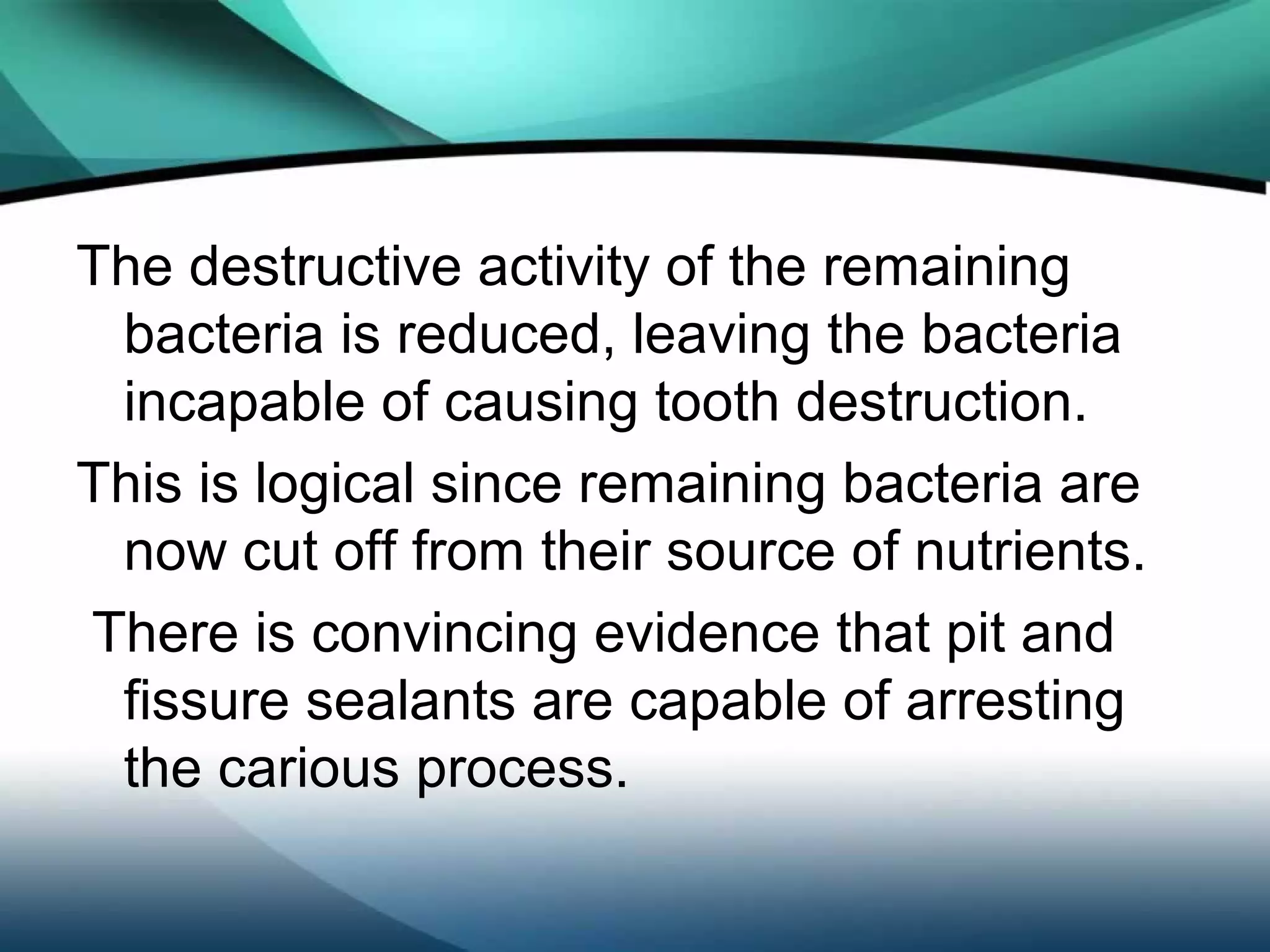 The destructive activity of the remaining bacteria is reduced, leaving the bacteria incapable of causing tooth destruction.

This is logical since remaining bacteria are now cut off from their source of nutrients.

There is convincing evidence that pit and fissure sealants are capable of arresting the carious process.